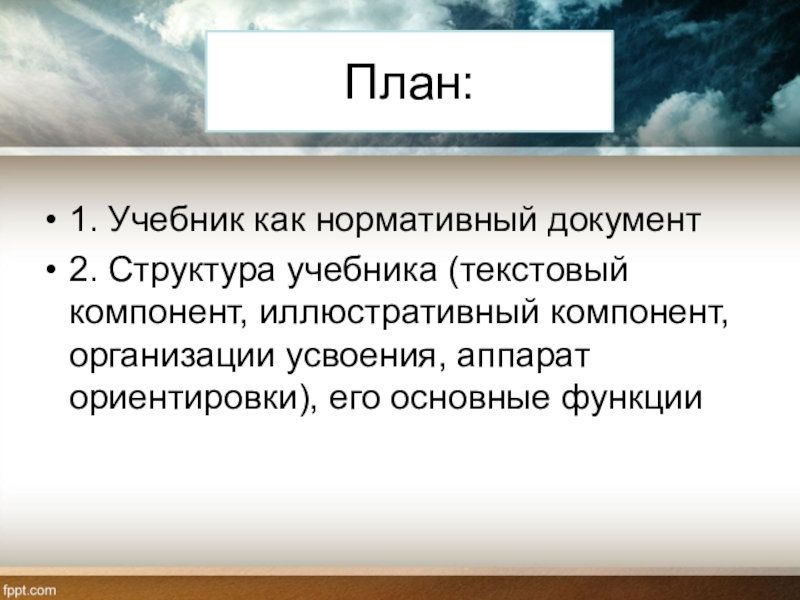 План:

• 1. Учебник как нормативный документ
• 2. Структура учебника (текстовый компонент, иллюстративный компонент, организации усвоения, аппарат ориентировки), его основные функции

fppt.com